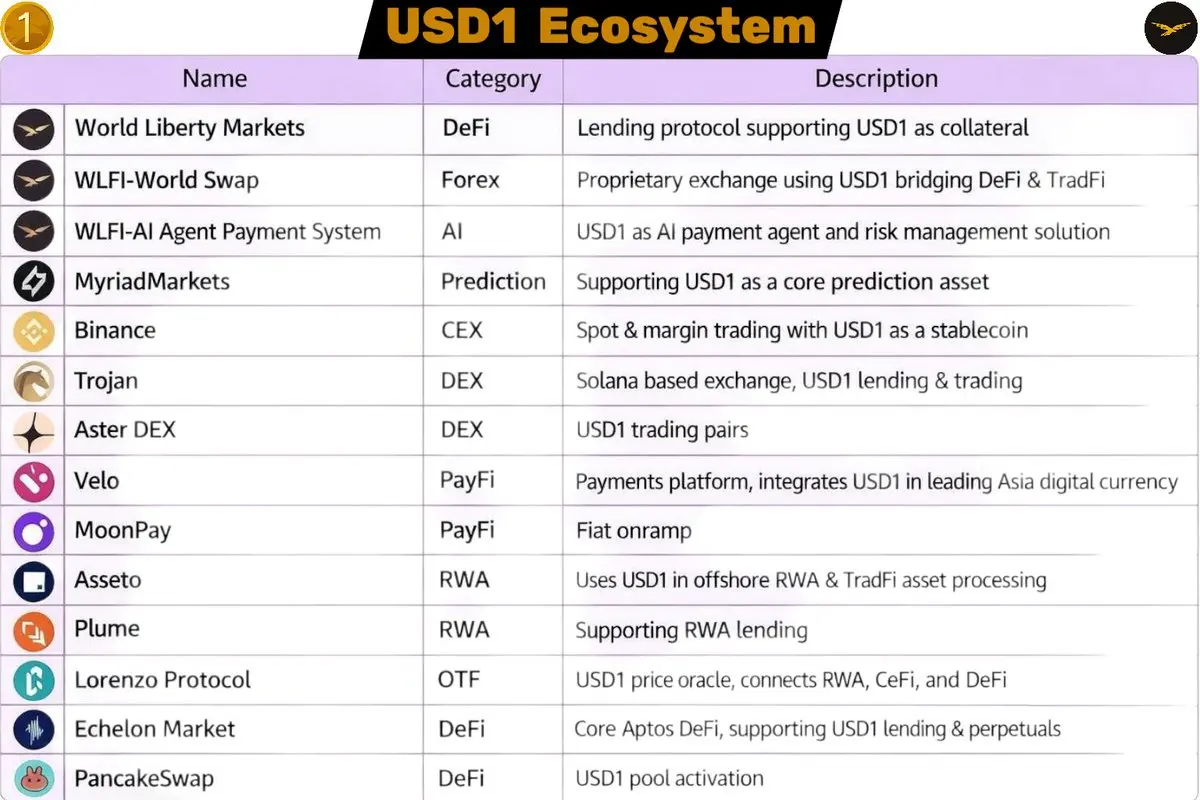 1

USD1 Ecosystem

| Name | Category | Description |
|---|---|---|
| World Liberty Markets | DeFi | Lending protocol supporting USD1 as collateral |
| WLFI-World Swap | Forex | Proprietary exchange using USD1 bridging DeFi & TradFi |
| WLFI-AI Agent Payment System | AI | USD1 as AI payment agent and risk management solution |
| MyriadMarkets | Prediction | Supporting USD1 as a core prediction asset |
| Binance | CEX | Spot & margin trading with USD1 as a stablecoin |
| Trojan | DEX | Solana based exchange, USD1 lending & trading |
| Aster DEX | DEX | USD1 trading pairs |
| Velo | PayFi | Payments platform, integrates USD1 in leading Asia digital currency |
| MoonPay | PayFi | Fiat onramp |
| Asseto | RWA | Uses USD1 in offshore RWA & TradFi asset processing |
| Plume | RWA | Supporting RWA lending |
| Lorenzo Protocol | OTF | USD1 price oracle, connects RWA, CeFi, and DeFi |
| Echelon Market | DeFi | Core Aptos DeFi, supporting USD1 lending & perpetuals |
| PancakeSwap | DeFi | USD1 pool activation |